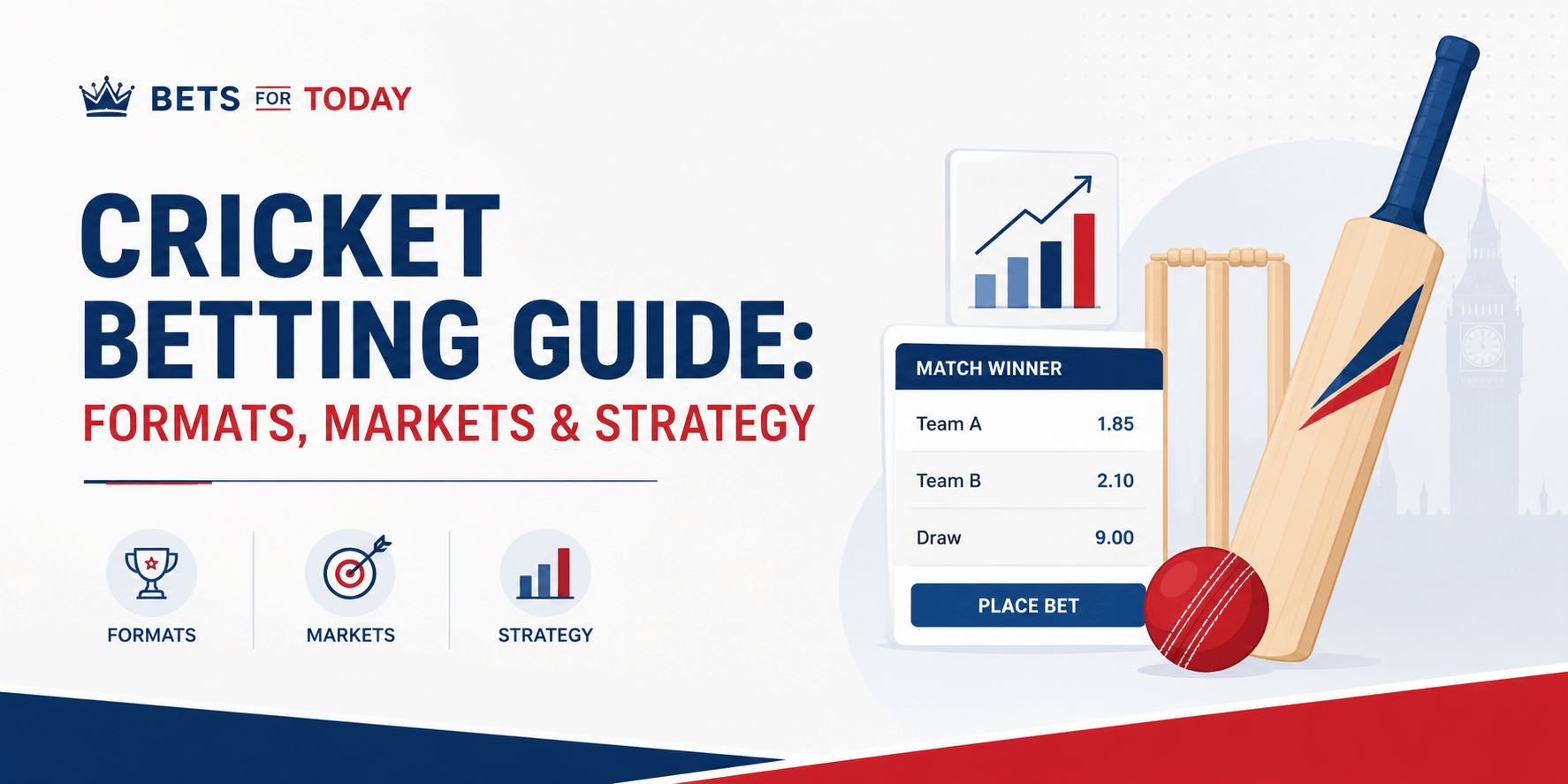 BETS FOR TODAY

CRICKET BETTING GUIDE:
FORMATS, MARKETS & STRATEGY

FORMATS

MARKETS

STRATEGY

MATCH WINNER

Team A 1.85

Team B 2.10

Draw 9.00

PLACE BET